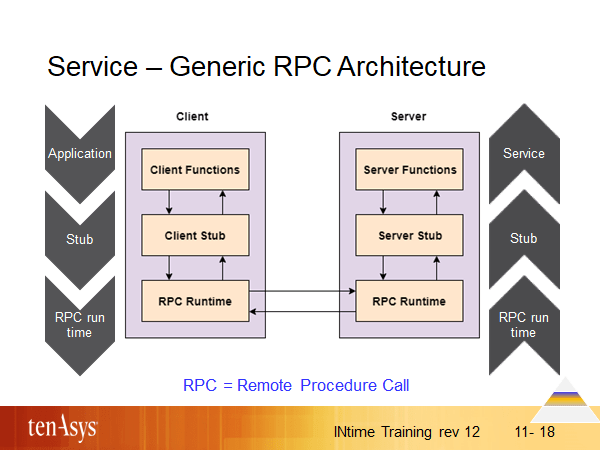 Service – Generic RPC Architecture

Application

Stub

RPC run time

Client

Client Functions

Client Stub

RPC Runtime

Server

Server Functions

Server Stub

RPC Runtime

Service

Stub

RPC run time

RPC = Remote Procedure Call

tenAsys

INtime Training rev 12

11- 18